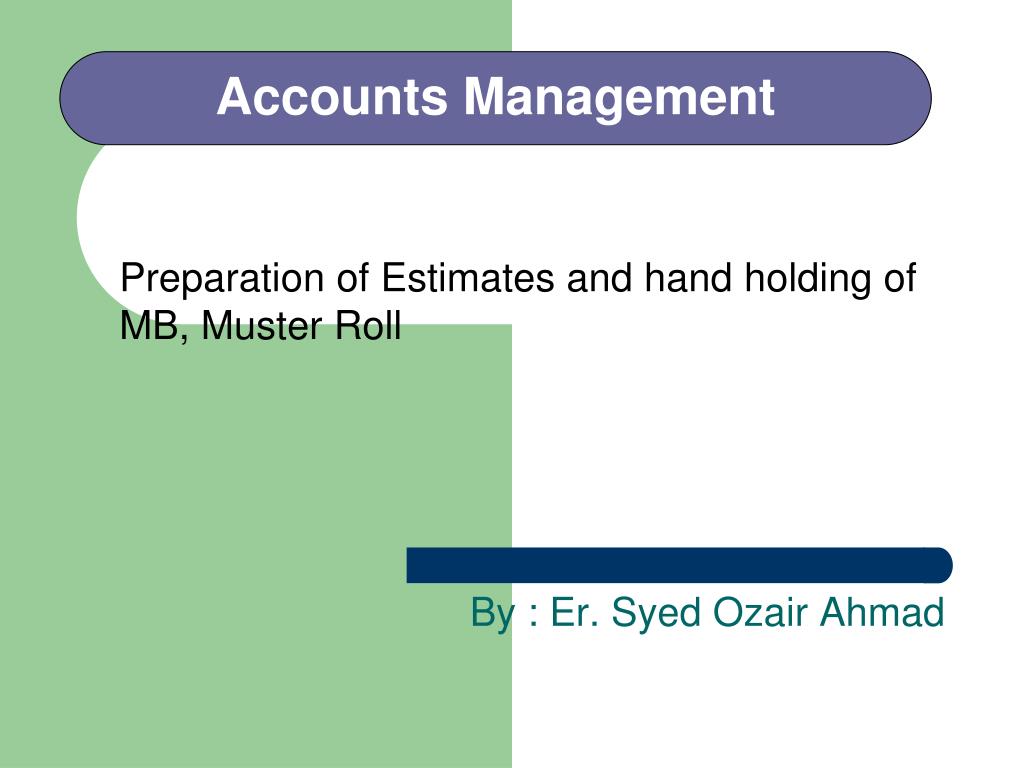 Accounts Management

Preparation of Estimates and hand holding of MB, Muster Roll

By : Er. Syed Ozair Ahmad